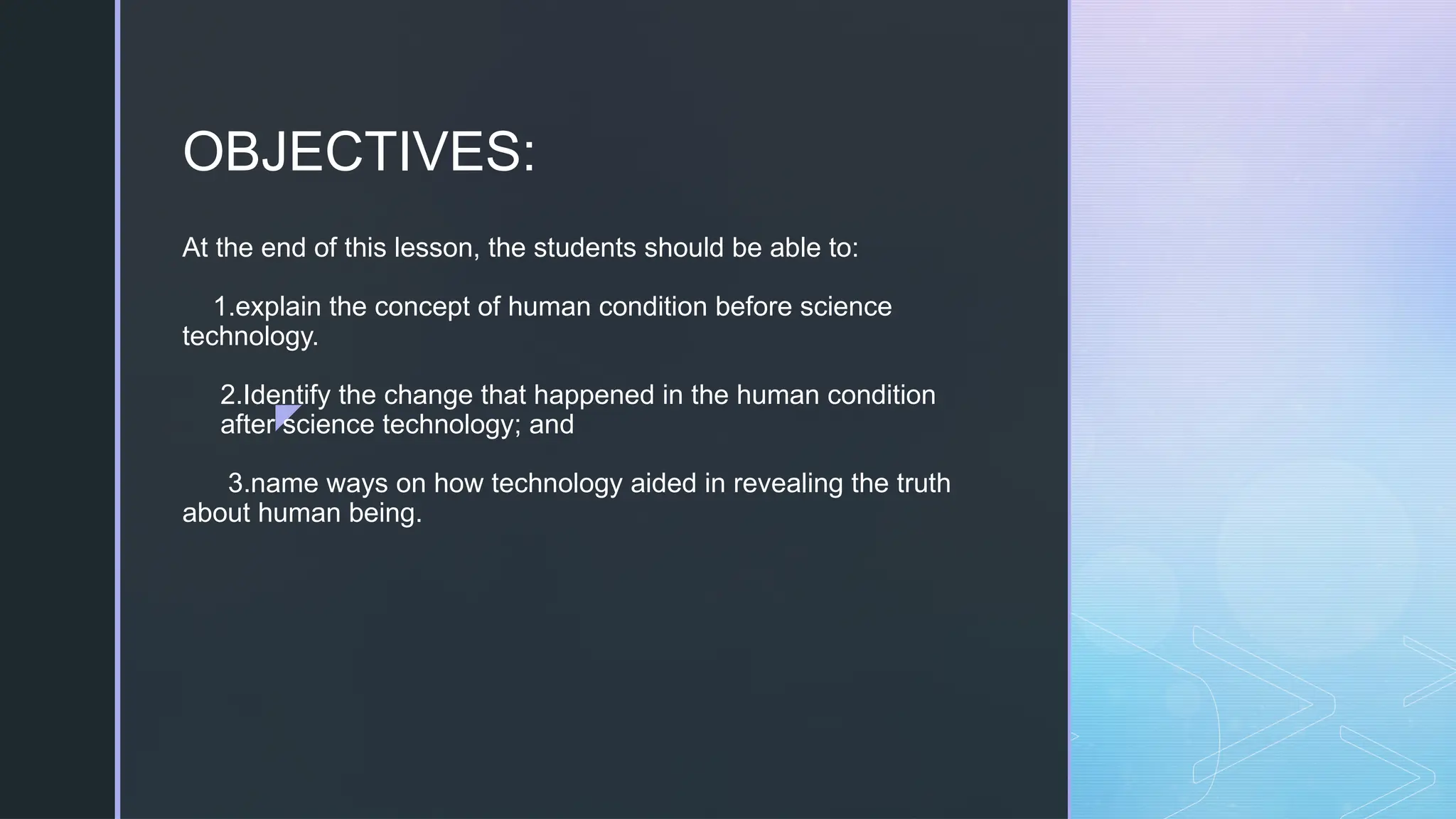 OBJECTIVES:

At the end of this lesson, the students should be able to:

1.explain the concept of human condition before science technology.

2.Identify the change that happened in the human condition after science technology; and

3.name ways on how technology aided in revealing the truth about human being.